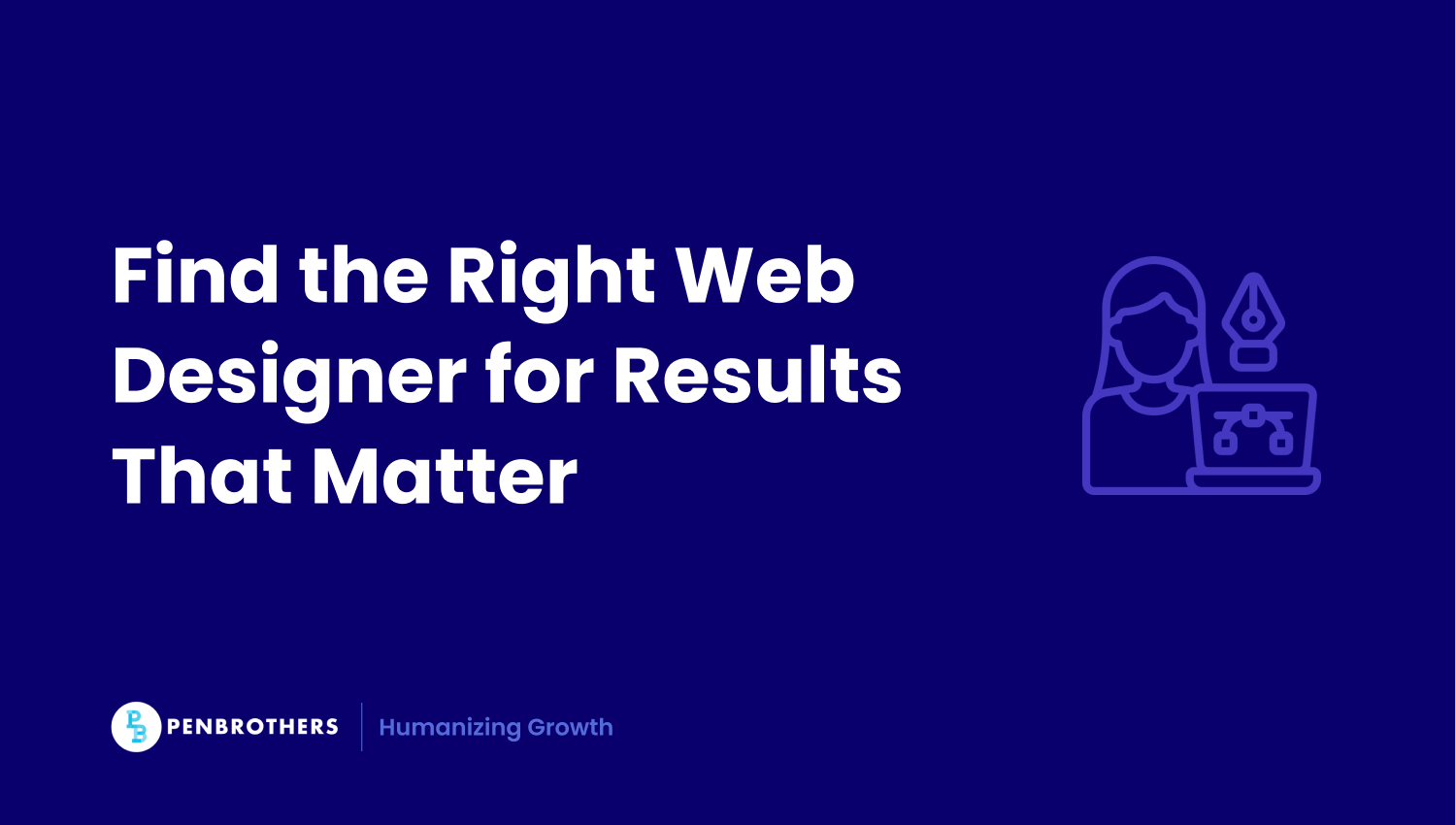 Find the Right Web Designer for Results That Matter

PB PENBROTHERS | Humanizing Growth